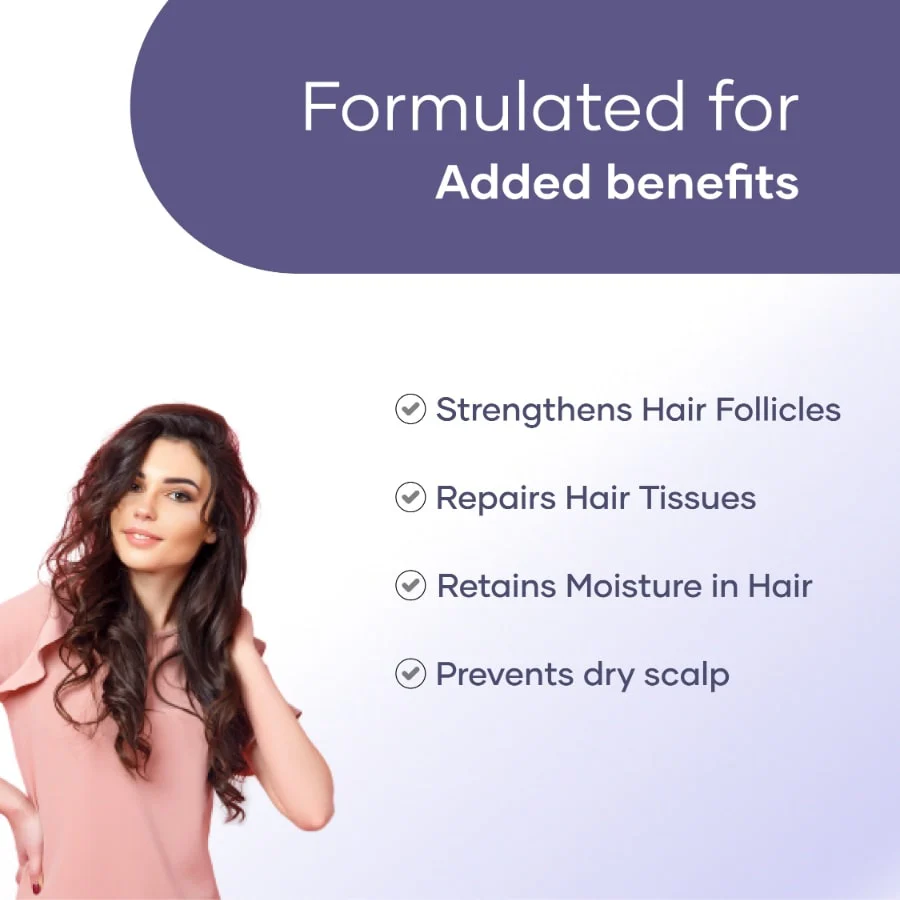 Formulated for
Added benefits

Strengthens Hair Follicles

Repairs Hair Tissues

Retains Moisture in Hair

Prevents dry scalp